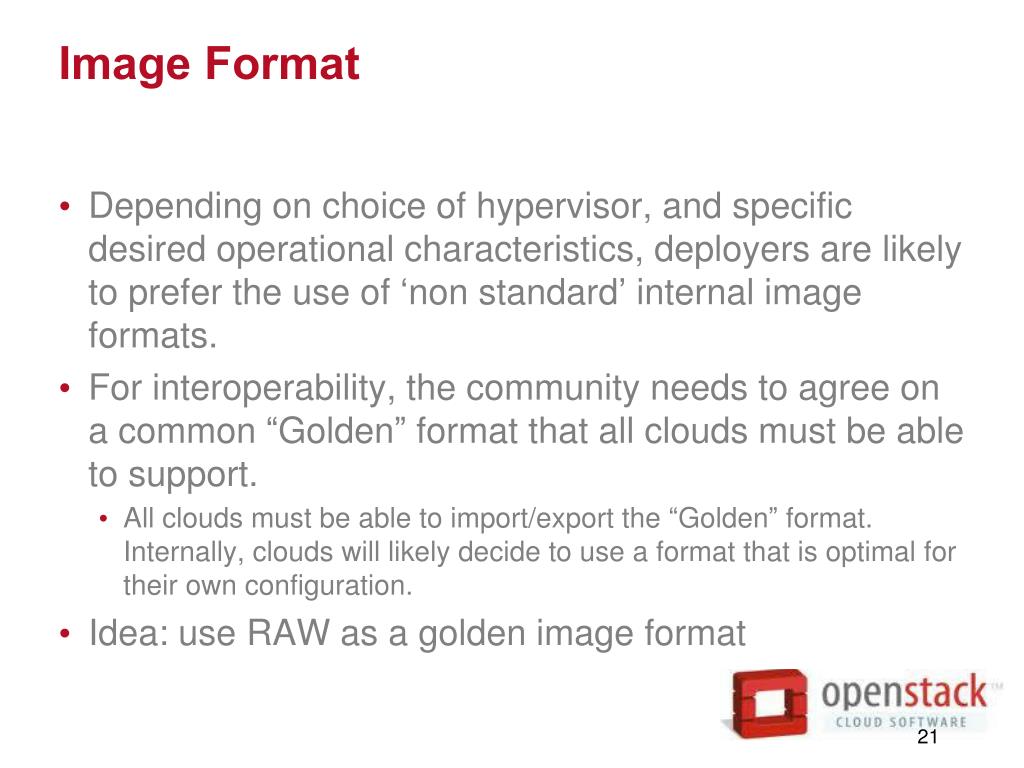 Image Format

• Depending on choice of hypervisor, and specific desired operational characteristics, deployers are likely to prefer the use of ‘non standard’ internal image formats.
• For interoperability, the community needs to agree on a common “Golden” format that all clouds must be able to support.
  • All clouds must be able to import/export the “Golden” format. Internally, clouds will likely decide to use a format that is optimal for their own configuration.
• Idea: use RAW as a golden image format

openstack™
CLOUD SOFTWARE

21